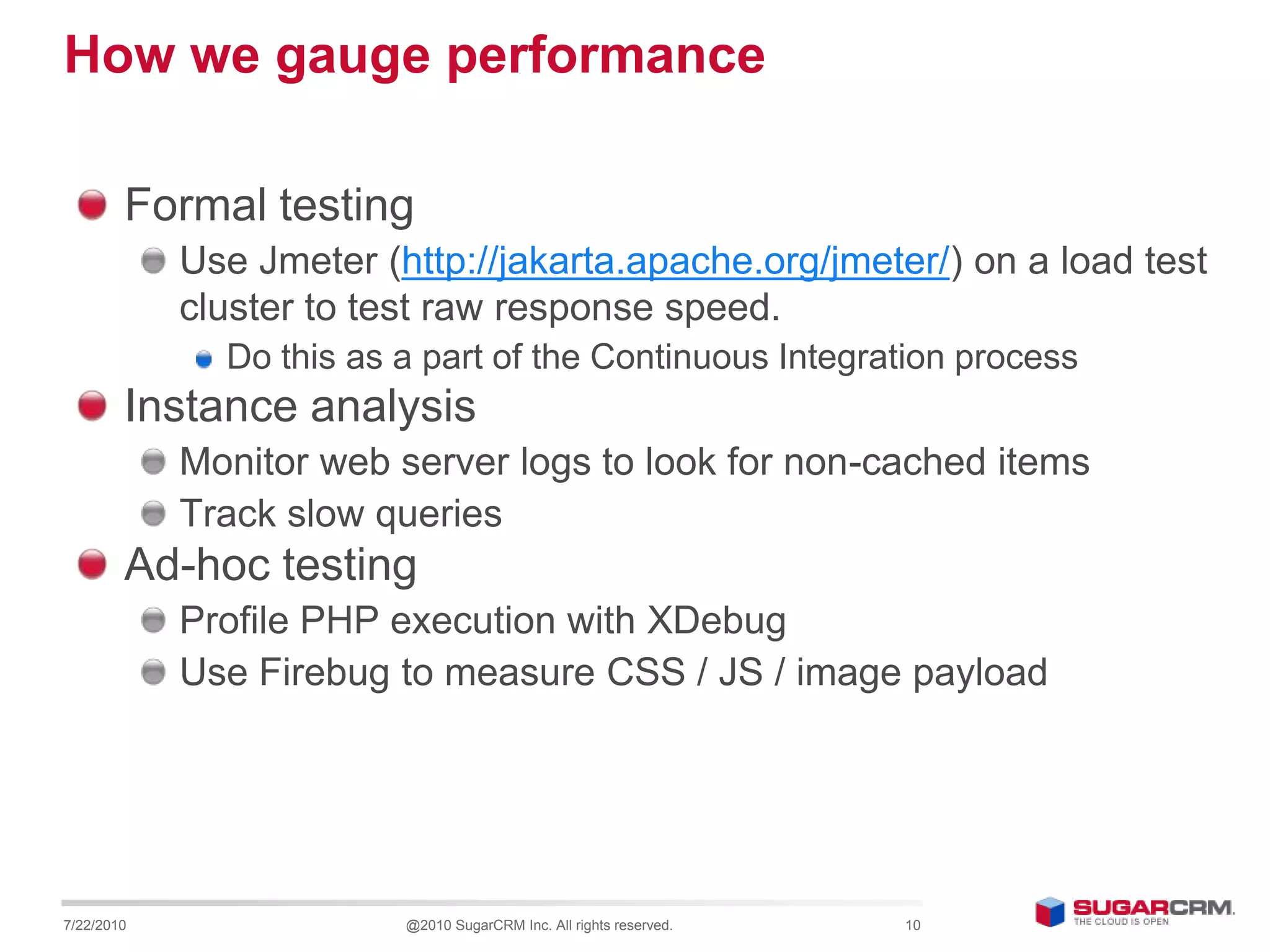 How we gauge performance

Formal testing

Use Jmeter (http://jakarta.apache.org/jmeter/) on a load test cluster to test raw response speed.

Do this as a part of the Continuous Integration process

Instance analysis

Monitor web server logs to look for non-cached items

Track slow queries

Ad-hoc testing

Profile PHP execution with XDebug

Use Firebug to measure CSS / JS / image payload

7/22/2010 @2010 SugarCRM Inc. All rights reserved. 10

SUGARCRM. THE CLOUD IS OPEN